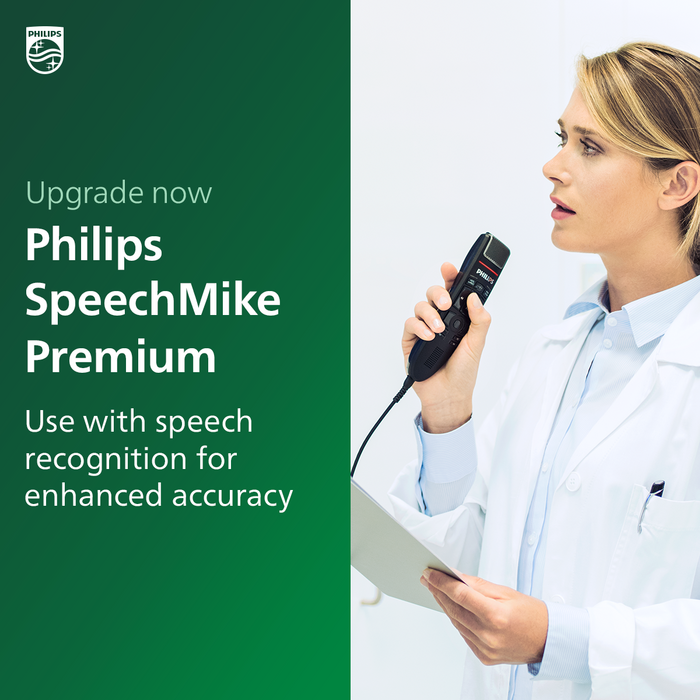 PHILIPS

Upgrade now

Philips SpeechMike Premium

Use with speech recognition for enhanced accuracy

PHILIPS